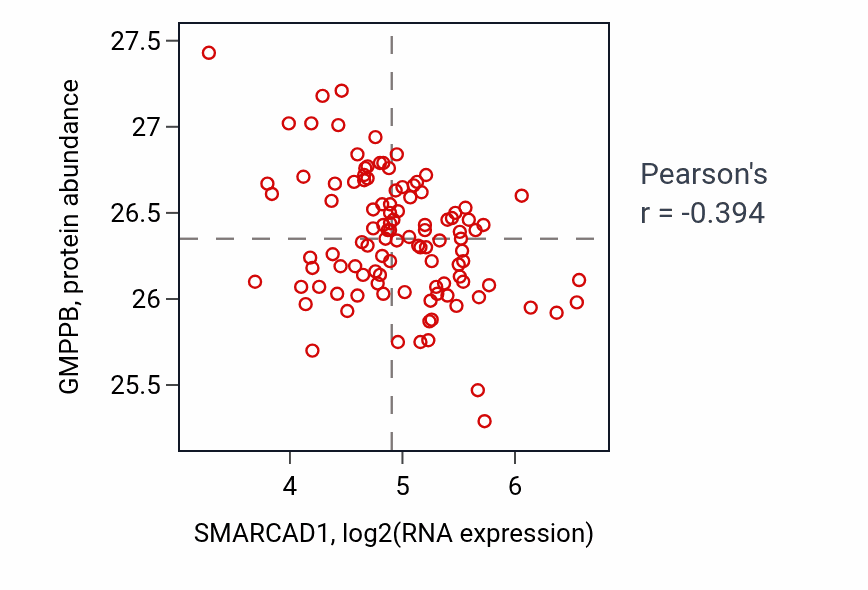 GMPPB, protein abundance

27.5
27
26.5
26
25.5

4
5
6

SMARCAD1, log2(RNA expression)

Pearson's
r = -0.394